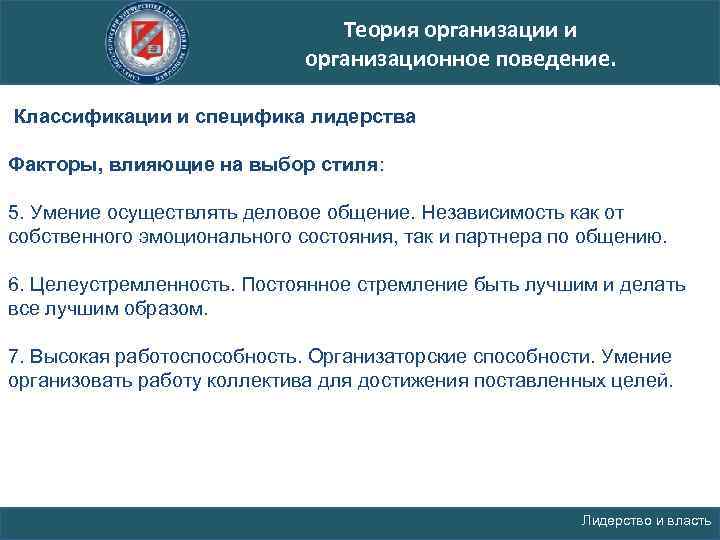 Теория организации и организационное поведение.

Классификации и специфика лидерства

Факторы, влияющие на выбор стиля:

5. Умение осуществлять деловое общение. Независимость как от собственного эмоционального состояния, так и партнера по общению.

6. Целеустремленность. Постоянное стремление быть лучшим и делать все лучшим образом.

7. Высокая работоспособность. Организаторские способности. Умение организовать работу коллектива для достижения поставленных целей.

Лидерство и власть